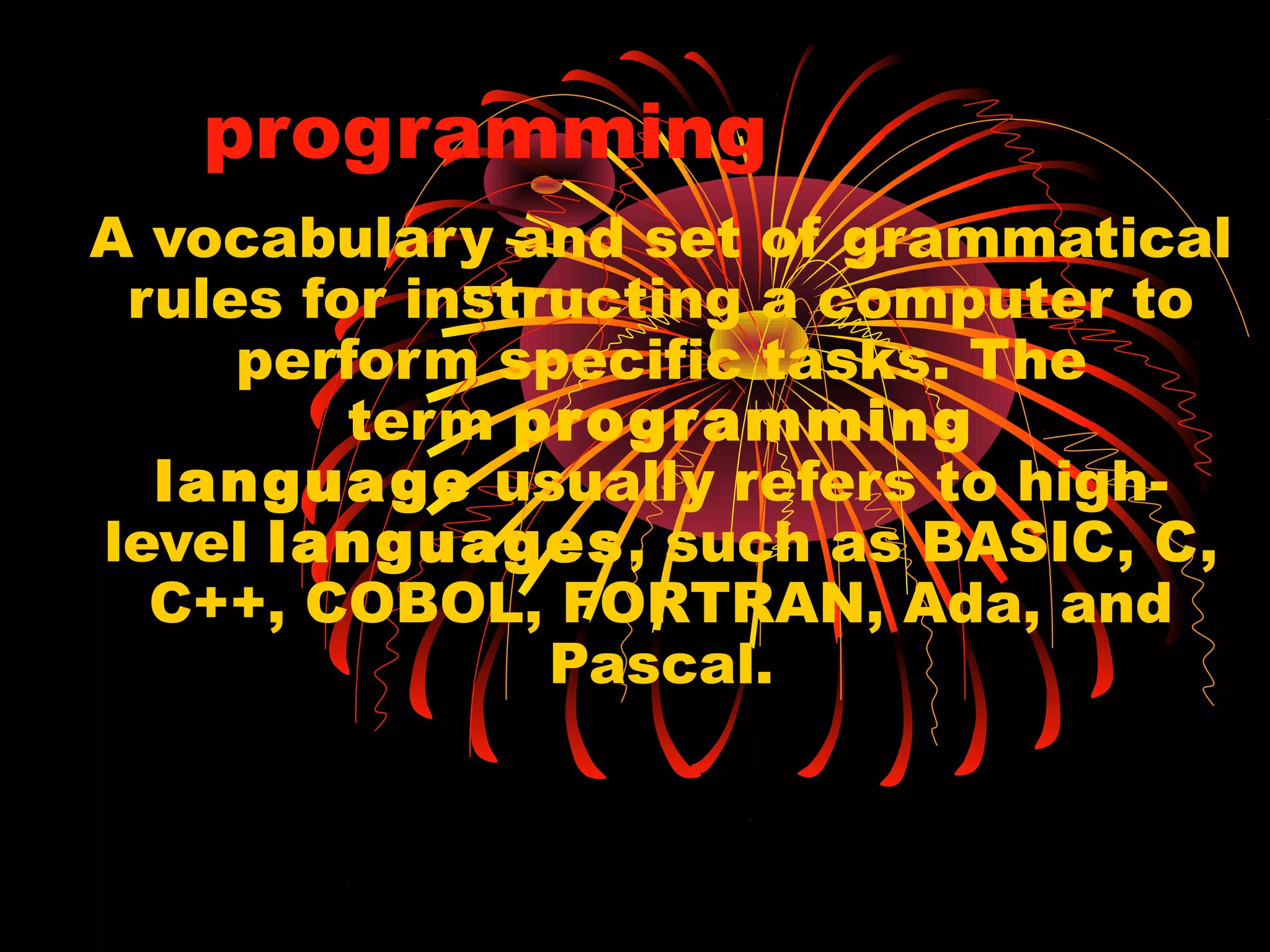 programming

A vocabulary and set of grammatical rules for instructing a computer to perform specific tasks. The term programming language usually refers to high-level languages, such as BASIC, C, C++, COBOL, FORTRAN, Ada, and Pascal.